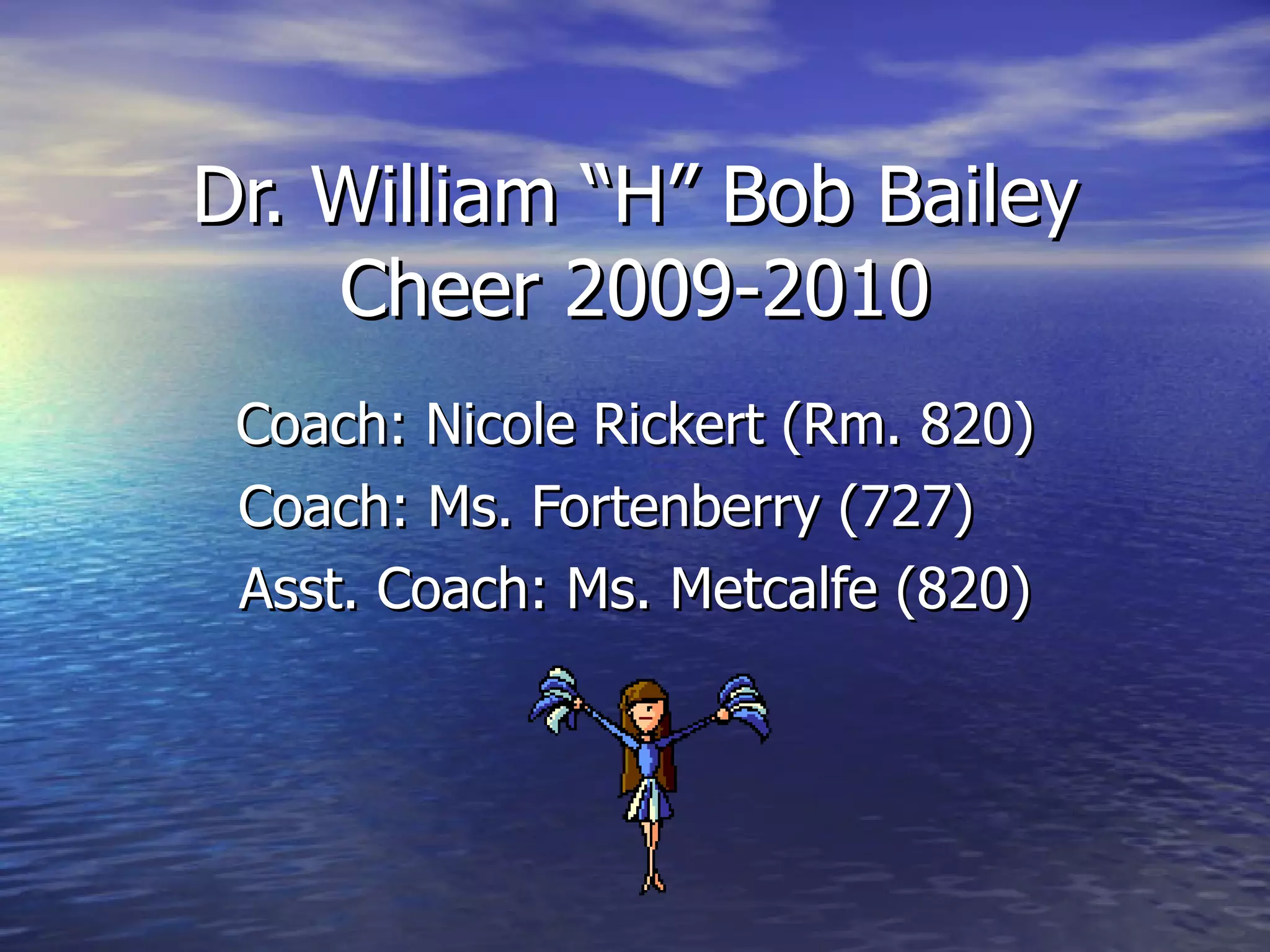 Dr. William “H” Bob Bailey Cheer 2009-2010

Coach: Nicole Rickert (Rm. 820)
Coach: Ms. Fortenberry (727)
Asst. Coach: Ms. Metcalfe (820)